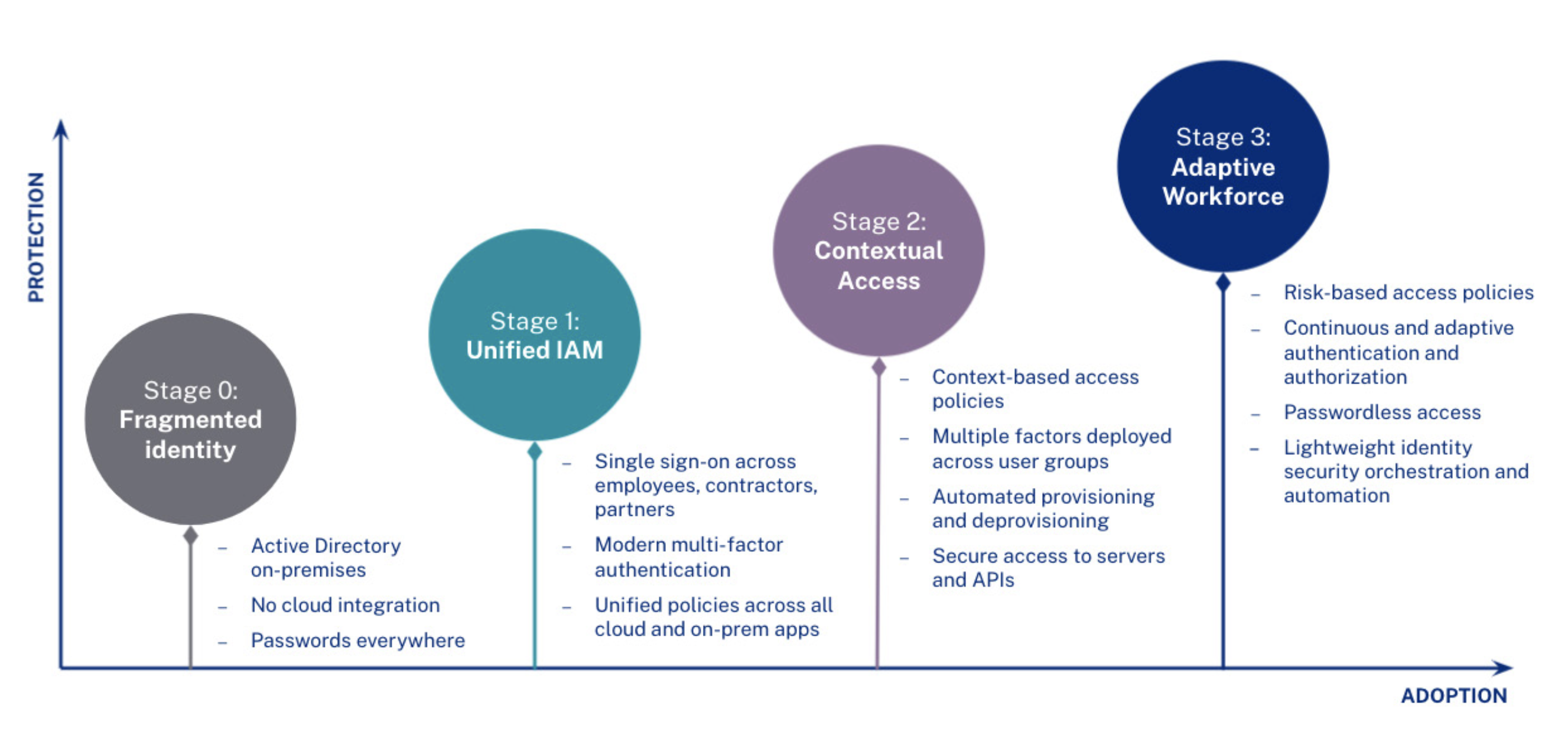 PROTECTION

Stage 0:
Fragmented identity

– Active Directory on-premises
– No cloud integration
– Passwords everywhere

Stage 1:
Unified IAM

– Single sign-on across employees, contractors, partners
– Modern multi-factor authentication
– Unified policies across all cloud and on-prem apps

Stage 2:
Contextual Access

– Context-based access policies
– Multiple factors deployed across user groups
– Automated provisioning and deprovisioning
– Secure access to servers and APIs

Stage 3:
Adaptive Workforce

– Risk-based access policies
– Continuous and adaptive authentication and authorization
– Passwordless access
– Lightweight identity security orchestration and automation

ADOPTION